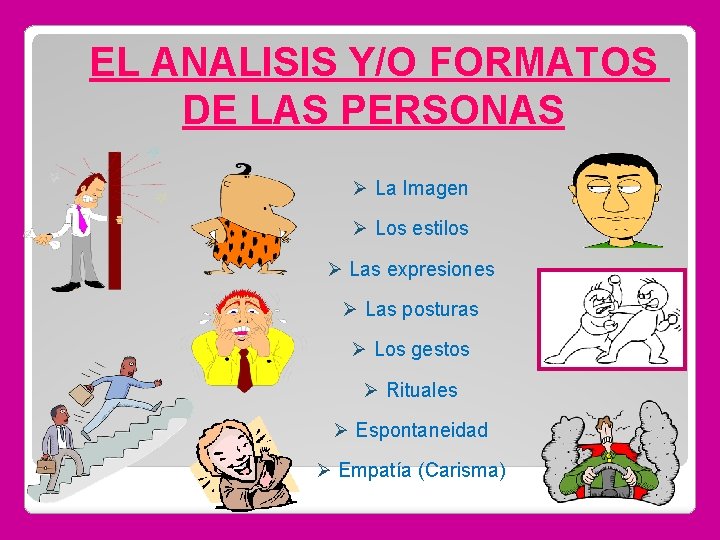 EL ANALISIS Y/O FORMATOS DE LAS PERSONAS

➢ La Imagen
➢ Los estilos
➢ Las expresiones
➢ Las posturas
➢ Los gestos
➢ Rituales
➢ Espontaneidad
➢ Empatía (Carisma)